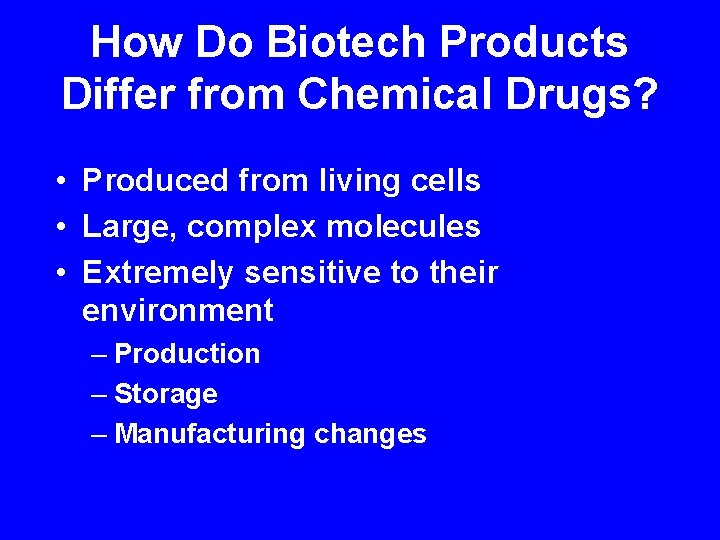 How Do Biotech Products Differ from Chemical Drugs?

• Produced from living cells
• Large, complex molecules
• Extremely sensitive to their environment
– Production
– Storage
– Manufacturing changes